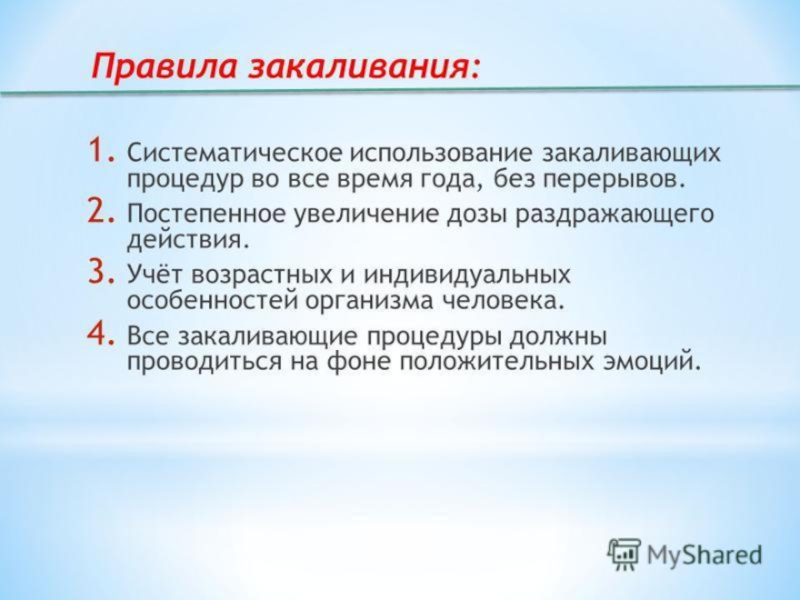 Правила закаливания:

1. Систематическое использование закаливающих процедур во все время года, без перерывов.
2. Постепенное увеличение дозы раздражающего действия.
3. Учёт возрастных и индивидуальных особенностей организма человека.
4. Все закаливающие процедуры должны проводиться на фоне положительных эмоций.

MyShared